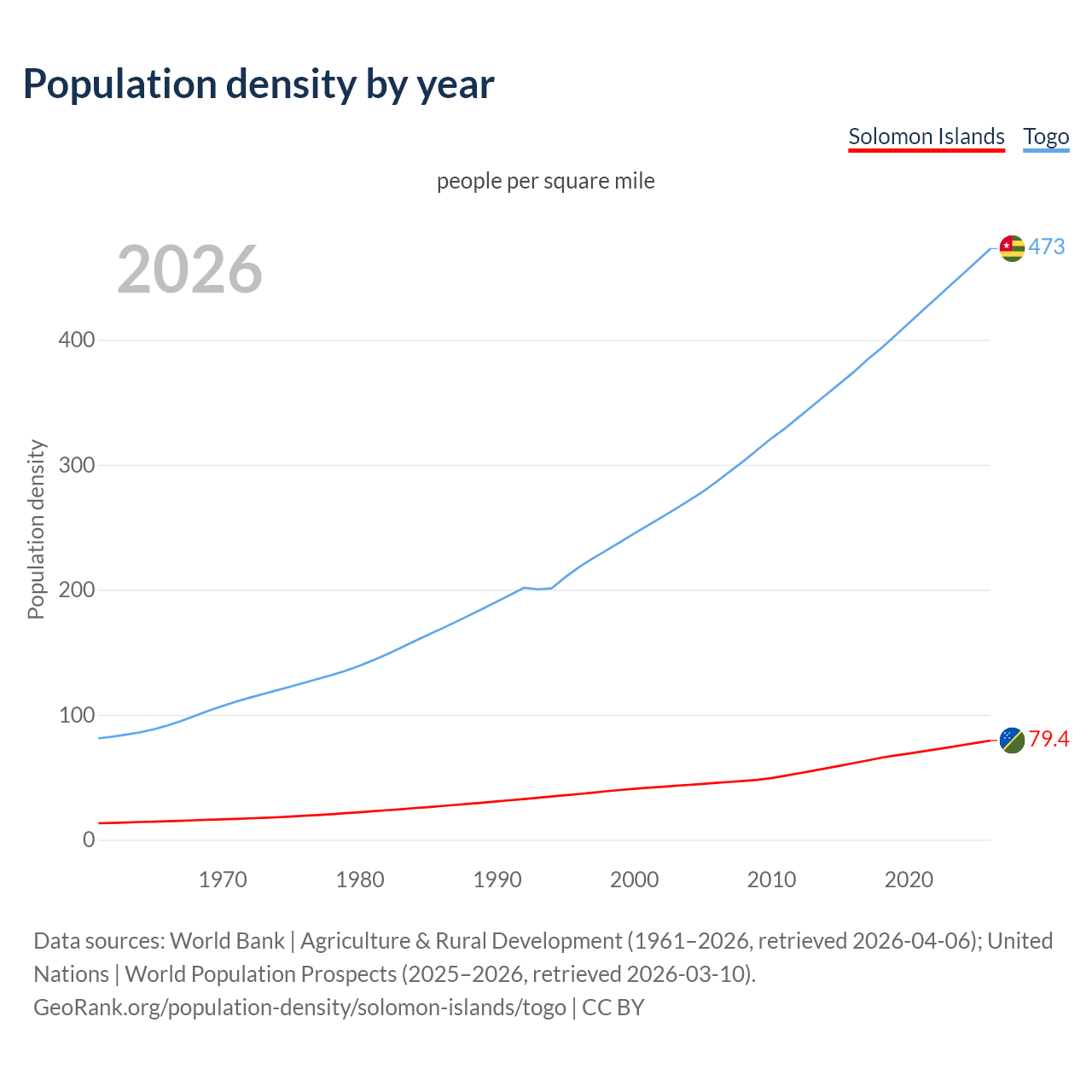 Population density by year

Solomon Islands Togo

people per square mile

2026

473

79.4

Population density

400
300
200
100
0

1970 1980 1990 2000 2010 2020

Data sources: World Bank | Agriculture & Rural Development (1961–2026, retrieved 2026-04-06); United Nations | World Population Prospects (2025–2026, retrieved 2026-03-10).
GeoRank.org/population-density/solomon-islands/togo | CC BY